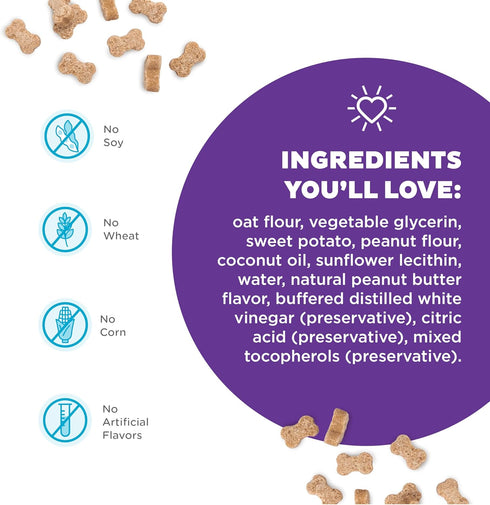 No Soy

No Wheat

No Corn

No Artificial Flavors

INGREDIENTS YOU'LL LOVE:

oat flour, vegetable glycerin, sweet potato, peanut flour, coconut oil, sunflower lecithin, water, natural peanut butter flavor, buffered distilled white vinegar (preservative), citric acid (preservative), mixed tocopherols (preservative).